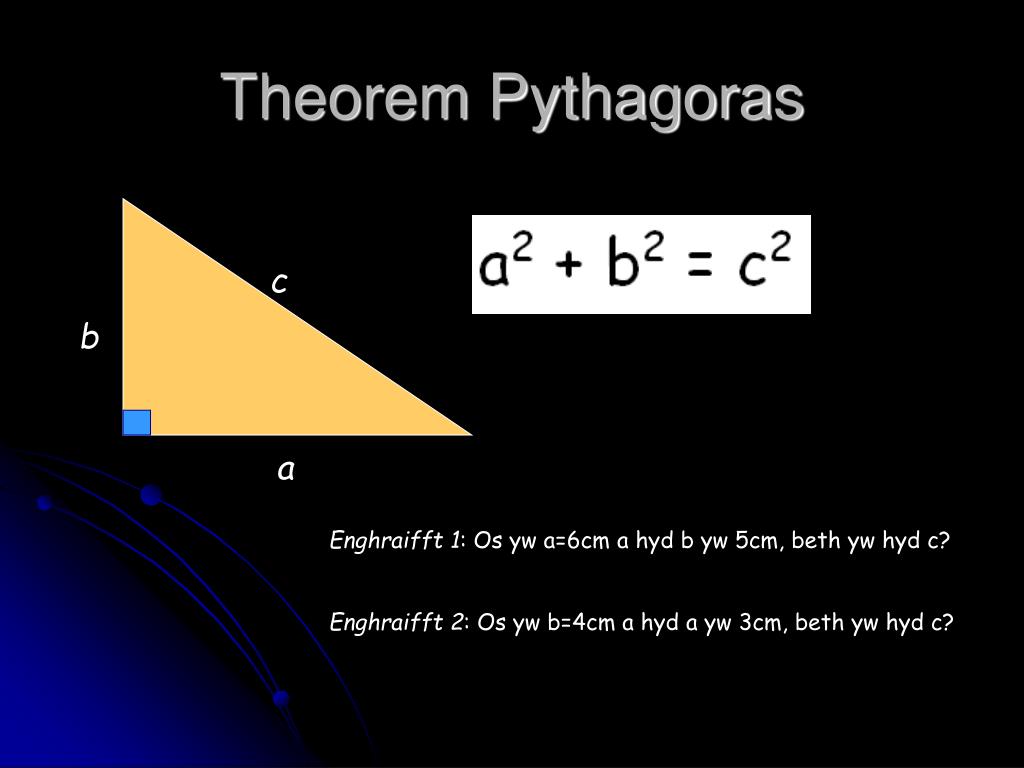 Theorem Pythagoras

c

b

a

$a^2 + b^2 = c^2$

Enghraifft 1: Os yw a=6cm a hyd b yw 5cm, beth yw hyd c?

Enghraifft 2: Os yw b=4cm a hyd a yw 3cm, beth yw hyd c?